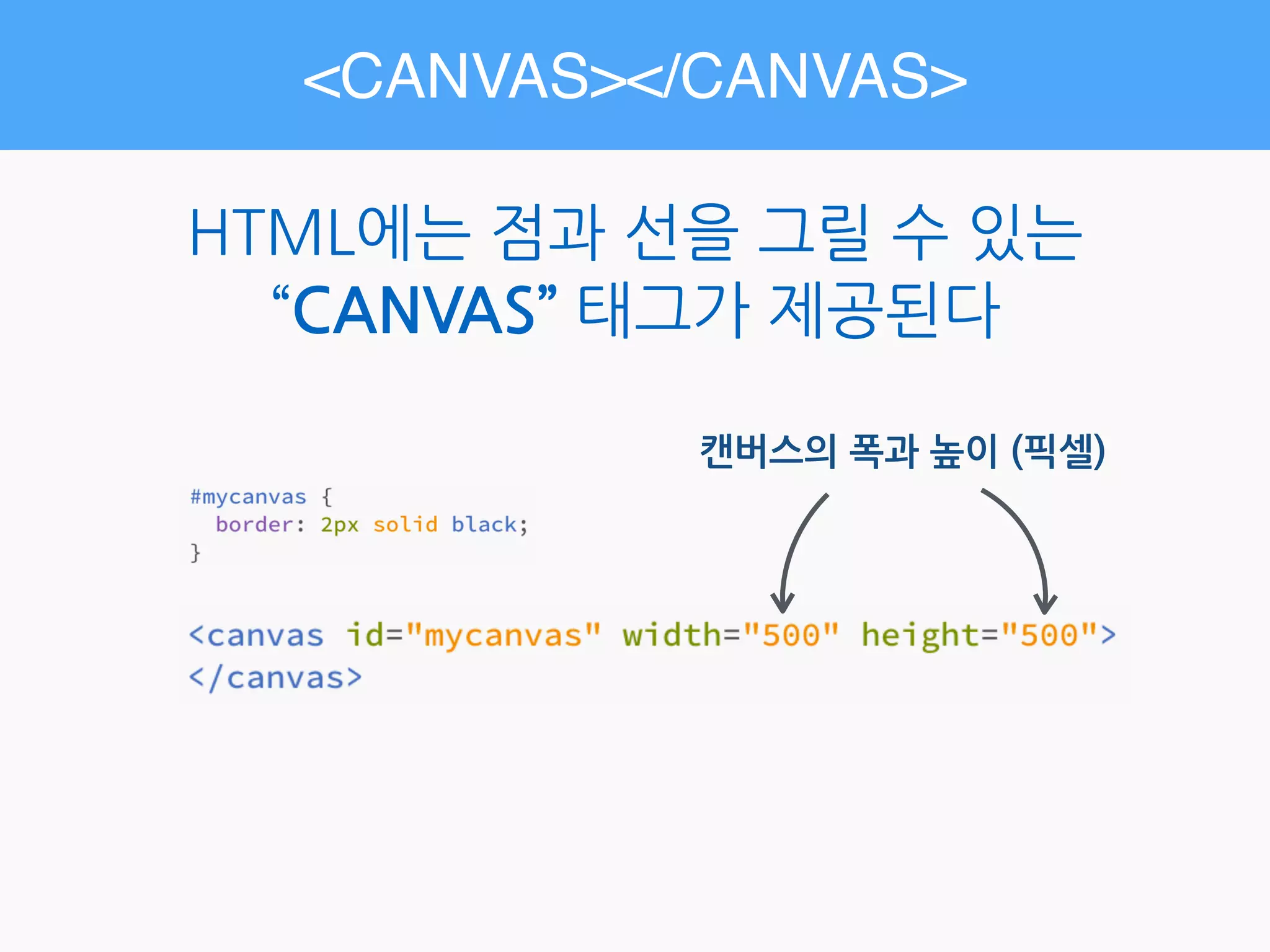 <CANVAS></CANVAS>

HTML에는 점과 선을 그릴 수 있는 “CANVAS” 태그가 제공된다

캔버스의 폭과 높이 (픽셀)

#mycanvas {
  border: 2px solid black;
}

<canvas id="mycanvas" width="500" height="500">
</canvas>